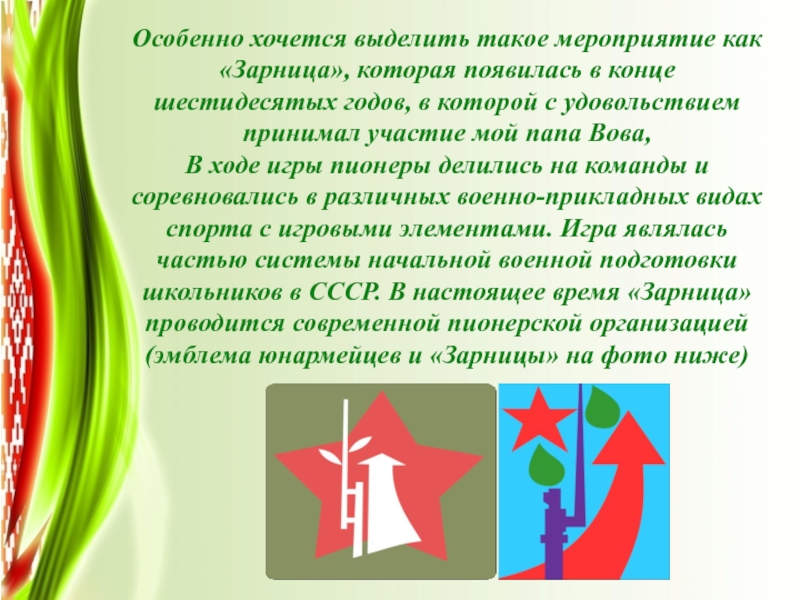 Особенно хочется выделить такое мероприятие как «Зарница», которая появилась в конце шестидесятых годов, в которой с удовольствием принимал участие мой папа Вова,
В ходе игры пионеры делились на команды и соревновались в различных военно-прикладных видах спорта с игровыми элементами. Игра являлась частью системы начальной военной подготовки школьников в СССР. В настоящее время «Зарница» проводится современной пионерской организацией (эмблема юнармейцев и «Зарницы» на фото ниже)